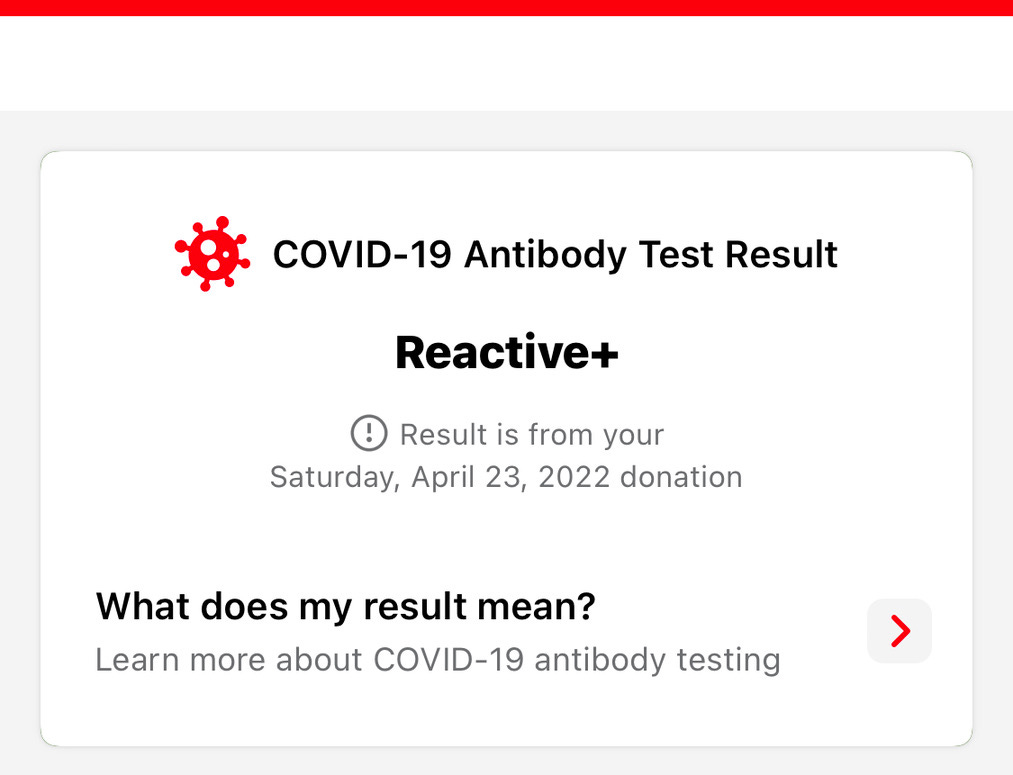 COVID-19 Antibody Test Result

Reactive+

Result is from your Saturday, April 23, 2022 donation

What does my result mean?

Learn more about COVID-19 antibody testing